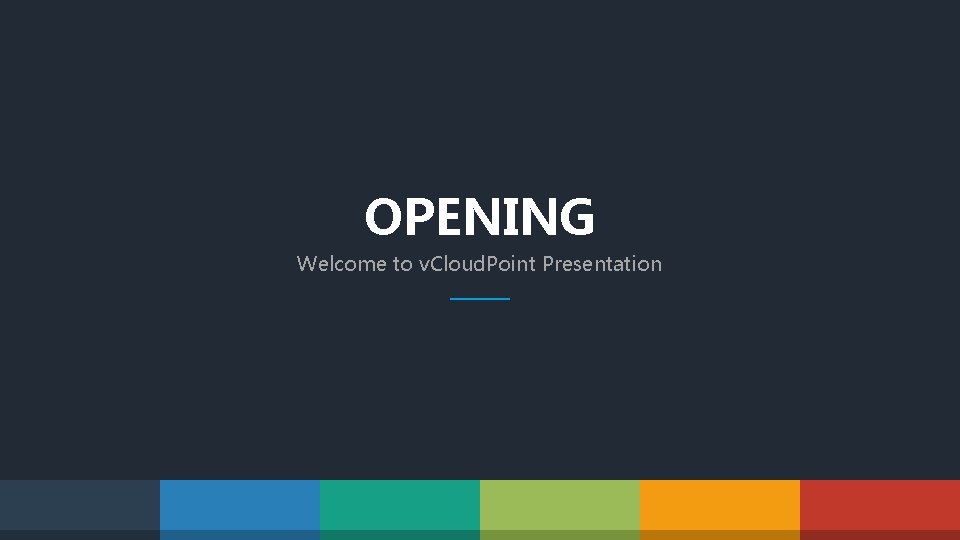 OPENING

Welcome to vCloudPoint Presentation